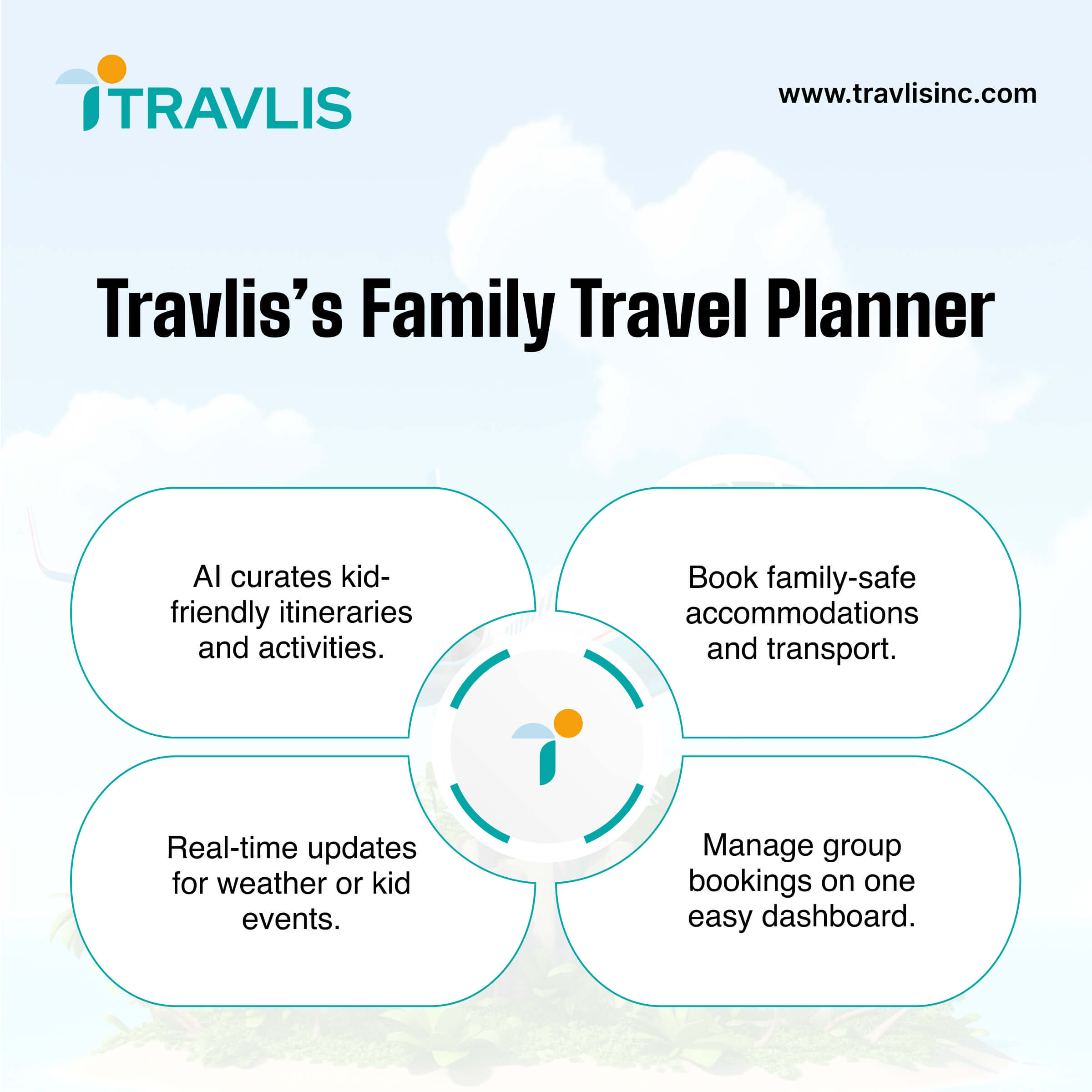 TRAVLIS

www.travlisinc.com

Travlis's Family Travel Planner

AI curates kid-friendly itineraries and activities.

Book family-safe accommodations and transport.

Real-time updates for weather or kid events.

Manage group bookings on one easy dashboard.